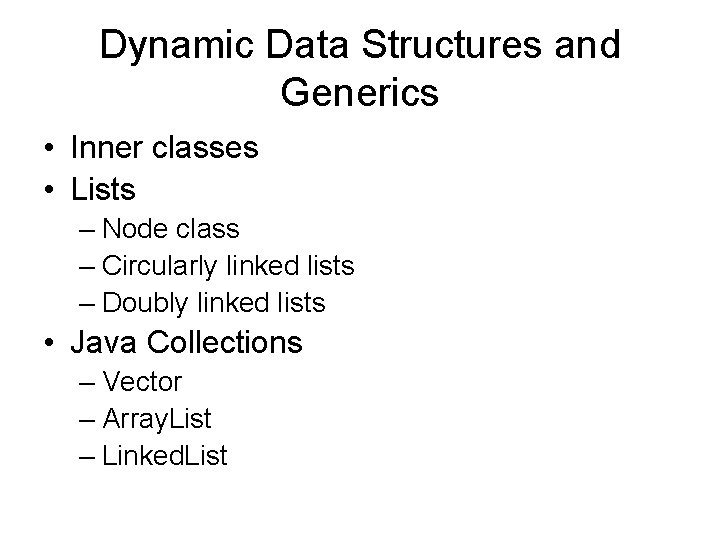 Dynamic Data Structures and Generics

• Inner classes
• Lists
  – Node class
  – Circularly linked lists
  – Doubly linked lists
• Java Collections
  – Vector
  – ArrayList
  – LinkedList